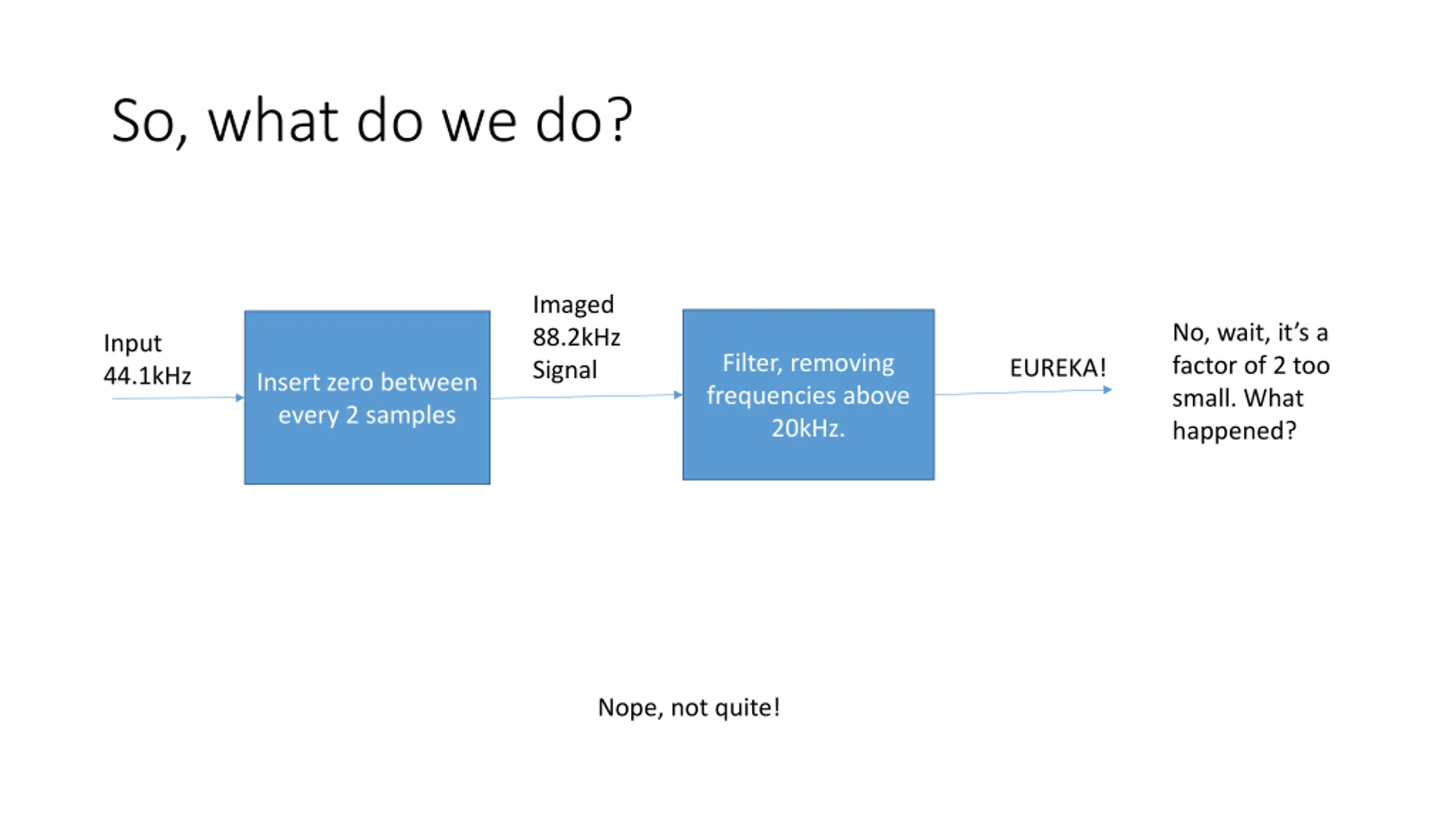 So, what do we do?

Input 44.1kHz

Insert zero between every 2 samples

Imaged 88.2kHz Signal

Filter, removing frequencies above 20kHz.

EUREKA!

No, wait, it's a factor of 2 too small. What happened?

Nope, not quite!